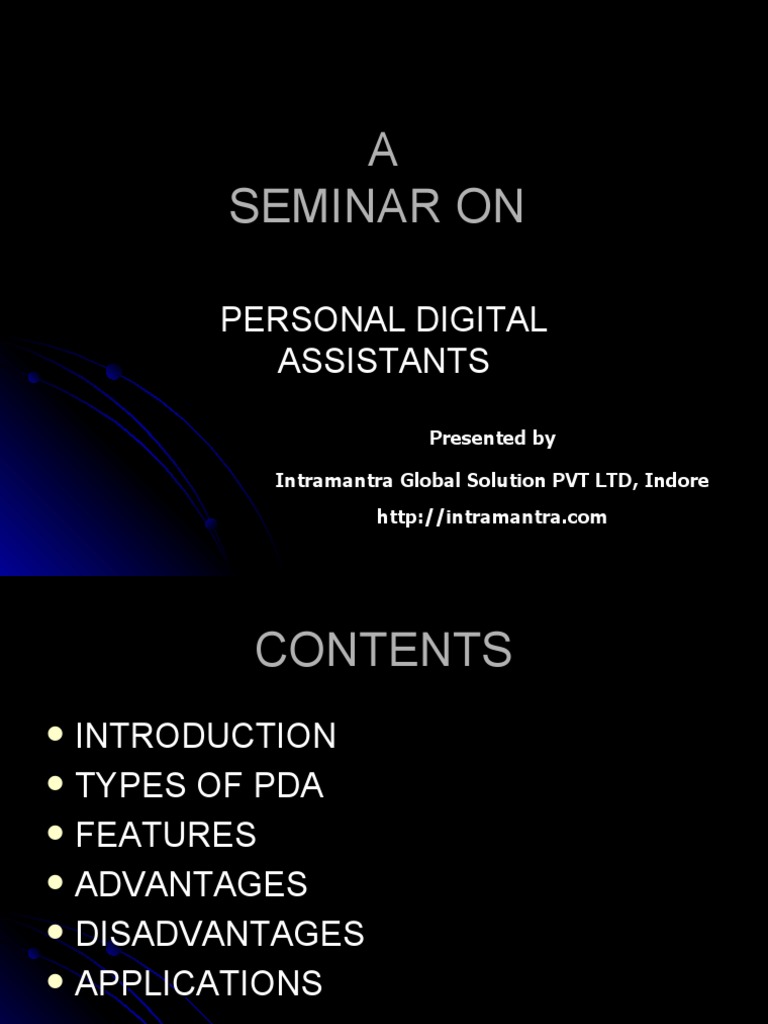 A
SEMINAR ON

PERSONAL DIGITAL ASSISTANTS

Presented by

Intramantra Global Solution PVT LTD, Indore

http://intramantra.com

CONTENTS

• INTRODUCTION
• TYPES OF PDA
• FEATURES
• ADVANTAGES
• DISADVANTAGES
• APPLICATIONS